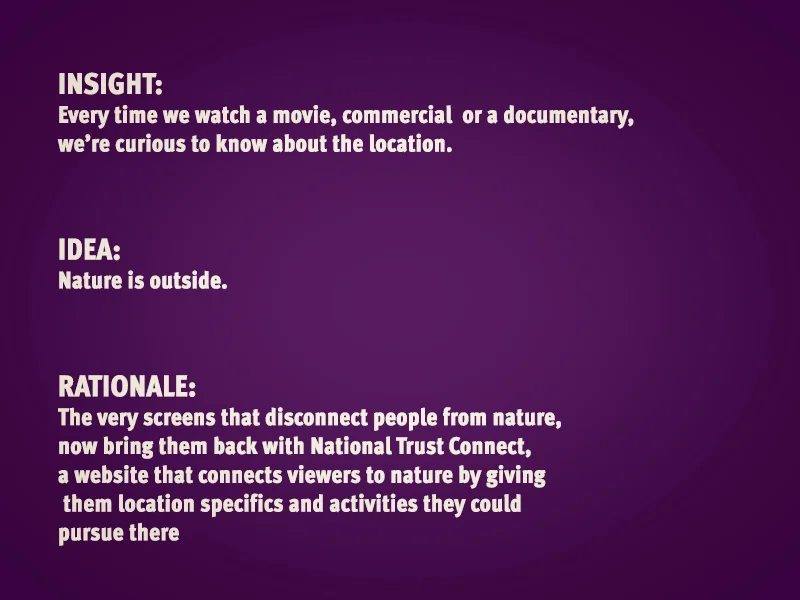 INSIGHT:
Every time we watch a movie, commercial or a documentary, we're curious to know about the location.

IDEA:
Nature is outside.

RATIONALE:
The very screens that disconnect people from nature, now bring them back with National Trust Connect, a website that connects viewers to nature by giving them location specifics and activities they could pursue there